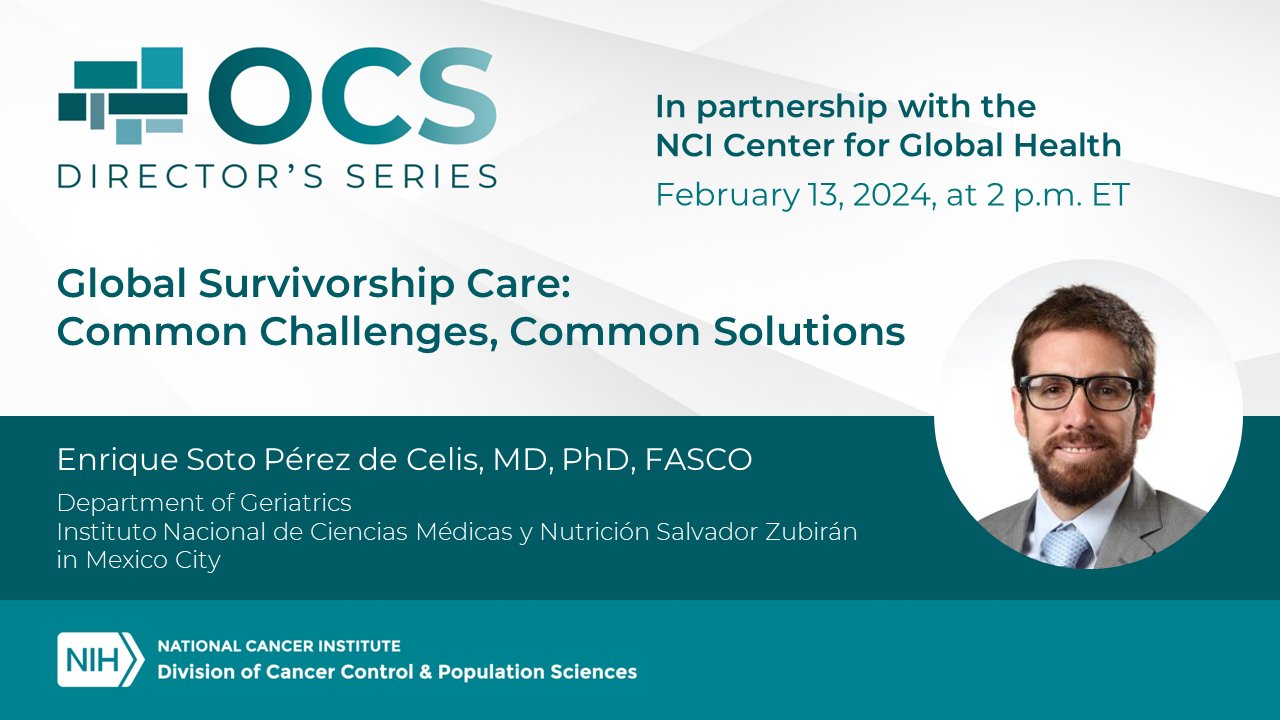 OCS
DIRECTOR'S SERIES

In partnership with the NCI Center for Global Health
February 13, 2024, at 2 p.m. ET

Global Survivorship Care: Common Challenges, Common Solutions

Enrique Soto Pérez de Celis, MD, PhD, FASCO
Department of Geriatrics
Instituto Nacional de Ciencias Médicas y Nutrición Salvador Zubirán in Mexico City

NIH NATIONAL CANCER INSTITUTE
Division of Cancer Control & Population Sciences